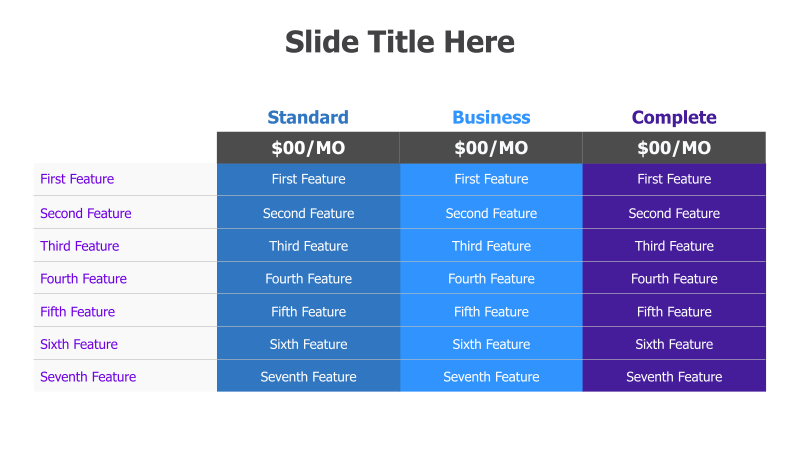 Slide Title Here

| | Standard | Business | Complete |
|---|---|---|---|
| | \$00/MO | \$00/MO | \$00/MO |
| First Feature | First Feature | First Feature | First Feature |
| Second Feature | Second Feature | Second Feature | Second Feature |
| Third Feature | Third Feature | Third Feature | Third Feature |
| Fourth Feature | Fourth Feature | Fourth Feature | Fourth Feature |
| Fifth Feature | Fifth Feature | Fifth Feature | Fifth Feature |
| Sixth Feature | Sixth Feature | Sixth Feature | Sixth Feature |
| Seventh Feature | Seventh Feature | Seventh Feature | Seventh Feature |